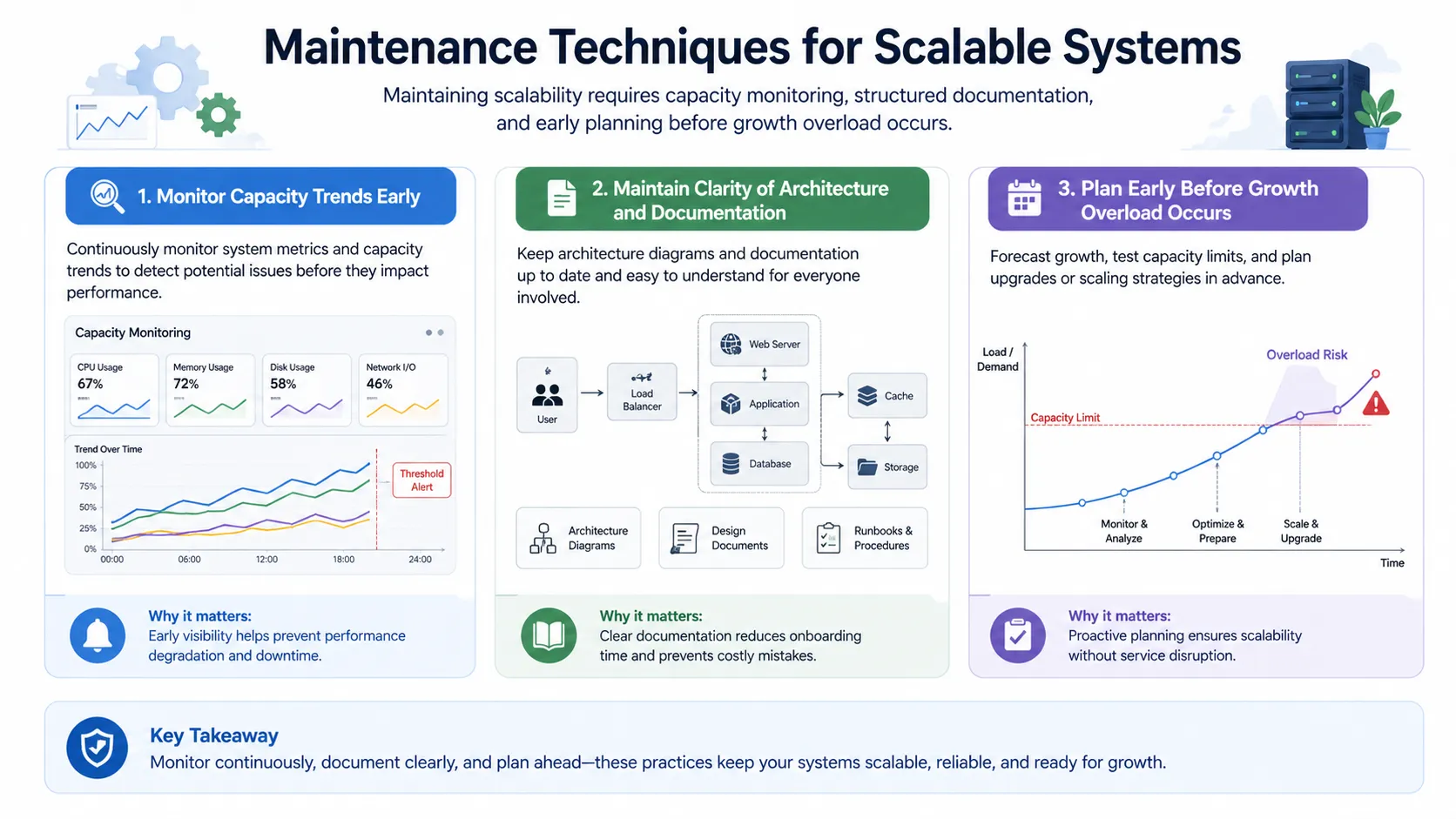 Maintenance Techniques for Scalable Systems

Maintaining scalability requires capacity monitoring, structured documentation, and early planning before growth overload occurs.

1. Monitor Capacity Trends Early

Continuously monitor system metrics and capacity trends to detect potential issues before they impact performance.

Capacity Monitoring

CPU Usage 67%

Memory Usage 72%

Disk Usage 58%

Network I/O 46%

Trend Over Time

100%
75%
50%
25%
0%

00:00 06:00 12:00 18:00 24:00

Threshold Alert

Why it matters:
Early visibility helps prevent performance degradation and downtime.

2. Maintain Clarity of Architecture and Documentation

Keep architecture diagrams and documentation up to date and easy to understand for everyone involved.

User

Load Balancer

Web Server

Application

Database

Cache

Storage

Architecture Diagrams

Design Documents

Runbooks & Procedures

Why it matters:
Clear documentation reduces onboarding time and prevents costly mistakes.

3. Plan Early Before Growth Overload Occurs

Forecast growth, test capacity limits, and plan upgrades or scaling strategies in advance.

Load / Demand

Overload Risk

Capacity Limit

Monitor & Analyze

Optimize & Prepare

Scale & Upgrade

Time

Why it matters:
Proactive planning ensures scalability without service disruption.

Key Takeaway
Monitor continuously, document clearly, and plan ahead—these practices keep your systems scalable, reliable, and ready for growth.